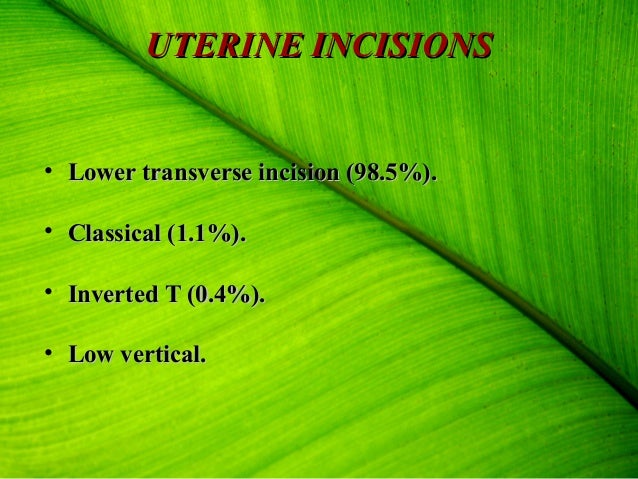 UTERINE INCISIONS

• Lower transverse incision (98.5%).

• Classical (1.1%).

• Inverted T (0.4%).

• Low vertical.